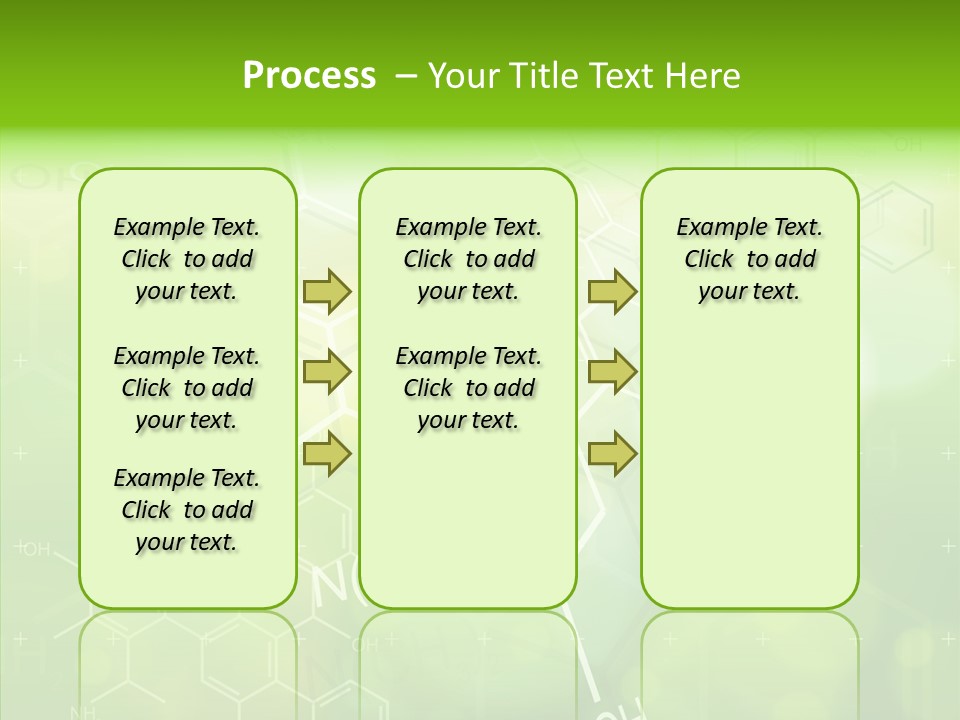 Process – Your Title Text Here

Example Text. Click to add your text.

Example Text. Click to add your text.

Example Text. Click to add your text.

Example Text. Click to add your text.

Example Text. Click to add your text.

Example Text. Click to add your text.